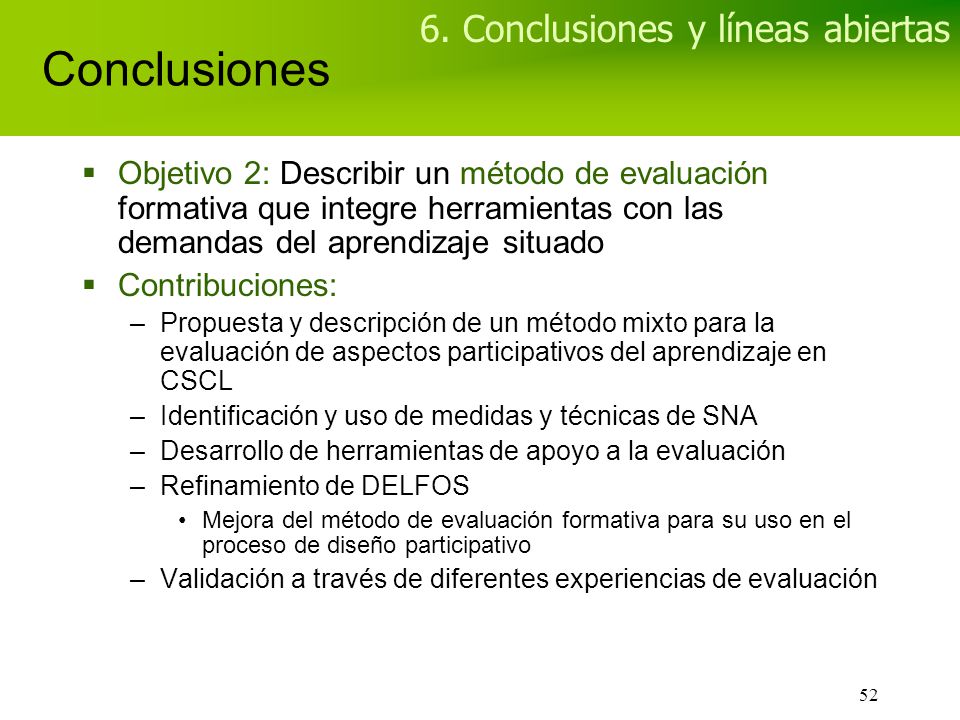 6. Conclusiones y líneas abiertas

Conclusiones

▪ Objetivo 2: Describir un método de evaluación formativa que integre herramientas con las demandas del aprendizaje situado

▪ Contribuciones:
– Propuesta y descripción de un método mixto para la evaluación de aspectos participativos del aprendizaje en CSCL
– Identificación y uso de medidas y técnicas de SNA
– Desarrollo de herramientas de apoyo a la evaluación
– Refinamiento de DELFOS
• Mejora del método de evaluación formativa para su uso en el proceso de diseño participativo
– Validación a través de diferentes experiencias de evaluación

52